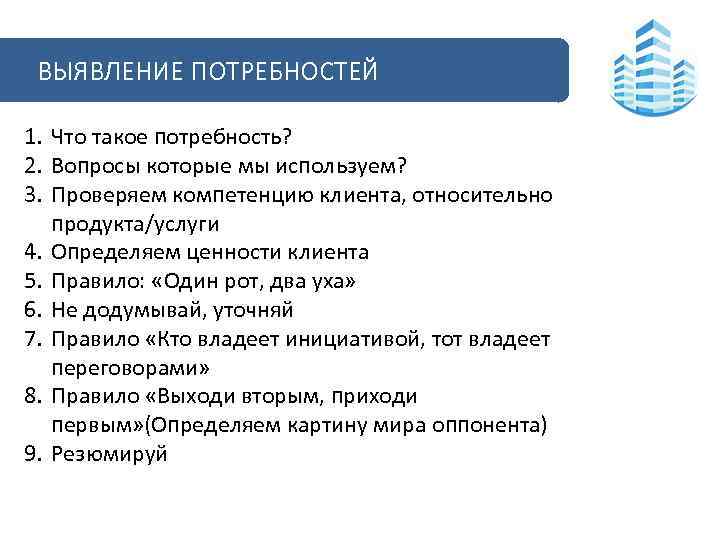 ВЫЯВЛЕНИЕ ПОТРЕБНОСТЕЙ

1. Что такое потребность?
2. Вопросы которые мы используем?
3. Проверяем компетенцию клиента, относительно продукта/услуги
4. Определяем ценности клиента
5. Правило: «Один рот, два уха»
6. Не додумывай, уточняй
7. Правило «Кто владеет инициативой, тот владеет переговорами»
8. Правило «Выходи вторым, приходи первым»(Определяем картину мира оппонента)
9. Резюмируй